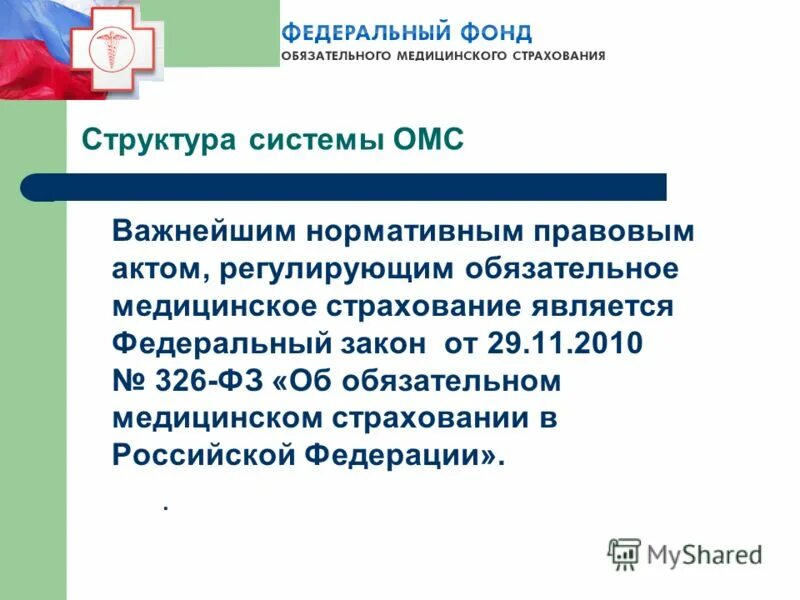 ФЕДЕРАЛЬНЫЙ ФОНД
ОБЯЗАТЕЛЬНОГО МЕДИЦИНСКОГО СТРАХОВАНИЯ

Структура системы ОМС

Важнейшим нормативным правовым актом, регулирующим обязательное медицинское страхование является Федеральный закон от 29.11.2010 № 326-ФЗ «Об обязательном медицинском страховании в Российской Федерации».

.

MyShared